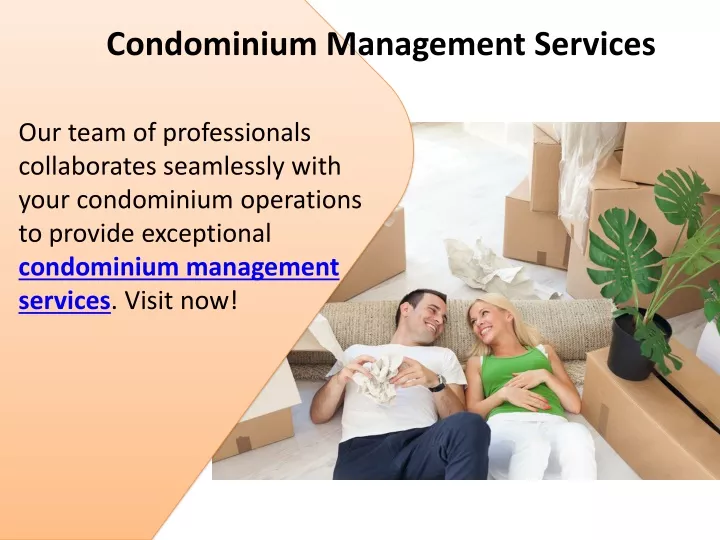 Condominium Management Services

Our team of professionals collaborates seamlessly with your condominium operations to provide exceptional condominium management services. Visit now!